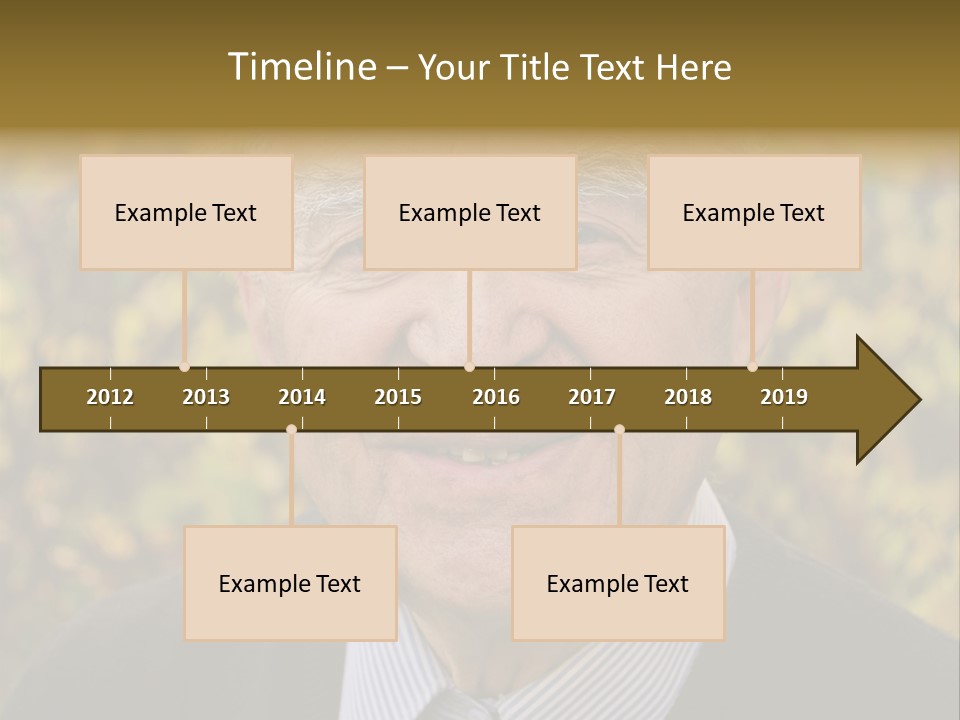 Timeline – Your Title Text Here

Example Text

Example Text

Example Text

2012 2013 2014 2015 2016 2017 2018 2019

Example Text

Example Text